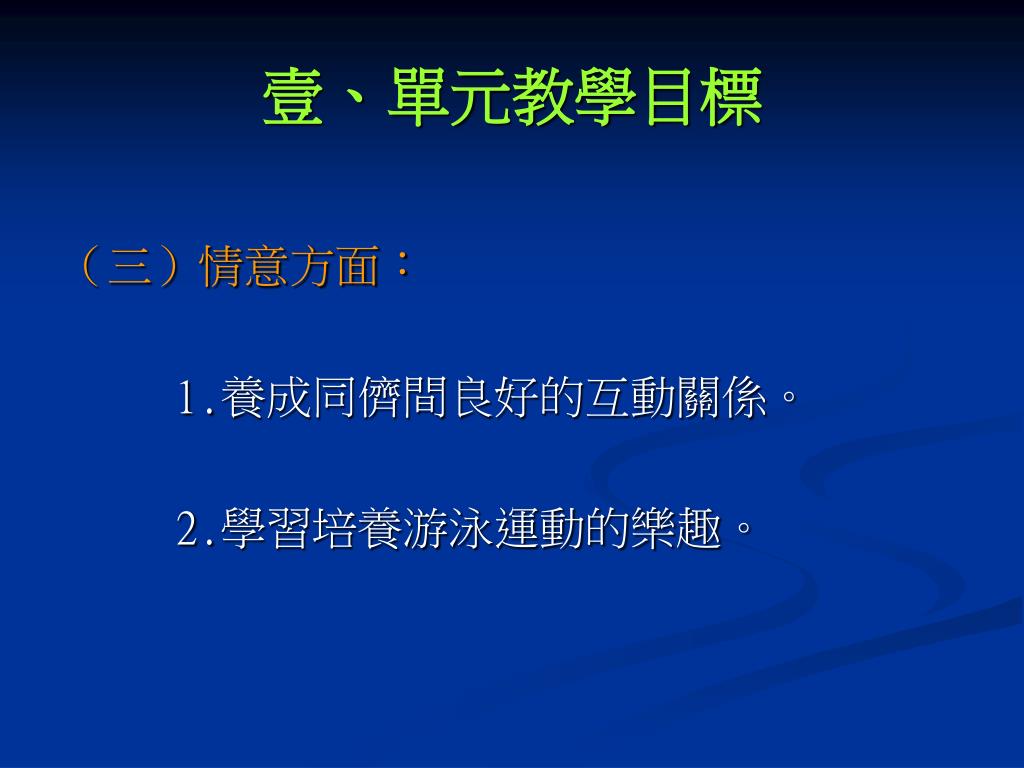 壹、單元教學目標

（三）情意方面：

1.養成同儕間良好的互動關係。

2.學習培養游泳運動的樂趣。